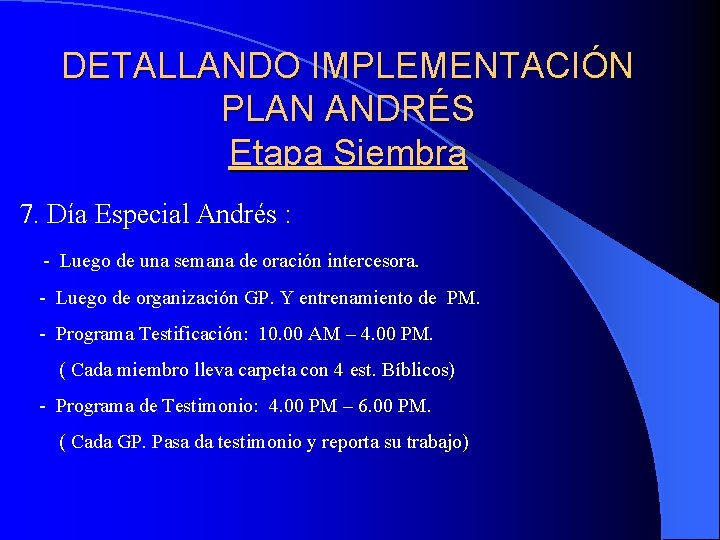 DETALLANDO IMPLEMENTACIÓN PLAN ANDRÉS
Etapa Siembra

7. Día Especial Andrés :

- Luego de una semana de oración intercesora.

- Luego de organización GP. Y entrenamiento de PM.

- Programa Testificación: 10.00 AM – 4.00 PM.
( Cada miembro lleva carpeta con 4 est. Bíblicos)

- Programa de Testimonio: 4.00 PM – 6.00 PM.
( Cada GP. Pasa da testimonio y reporta su trabajo)